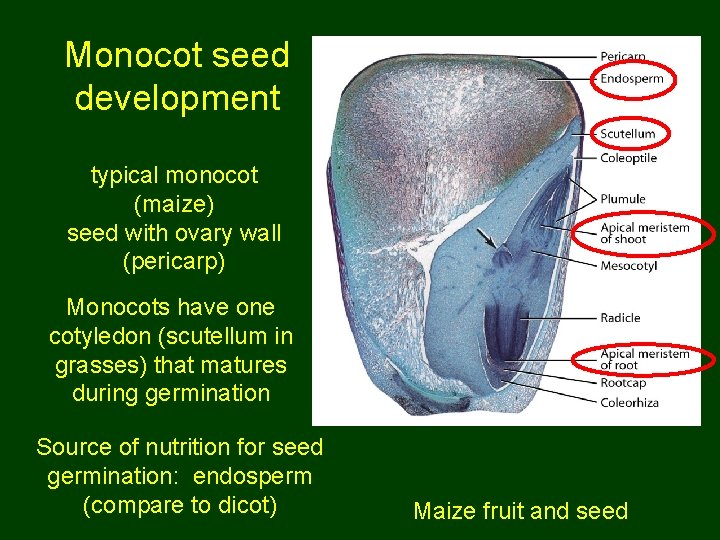 Monocot seed development

typical monocot (maize) seed with ovary wall (pericarp)

Monocots have one cotyledon (scutellum in grasses) that matures during germination

Source of nutrition for seed germination: endosperm (compare to dicot)

Pericarp
Endosperm
Scutellum
Coleoptile
Plumule
Apical meristem of shoot
Mesocotyl
Radicle
Apical meristem of root
Rootcap
Coleorhiza

Maize fruit and seed